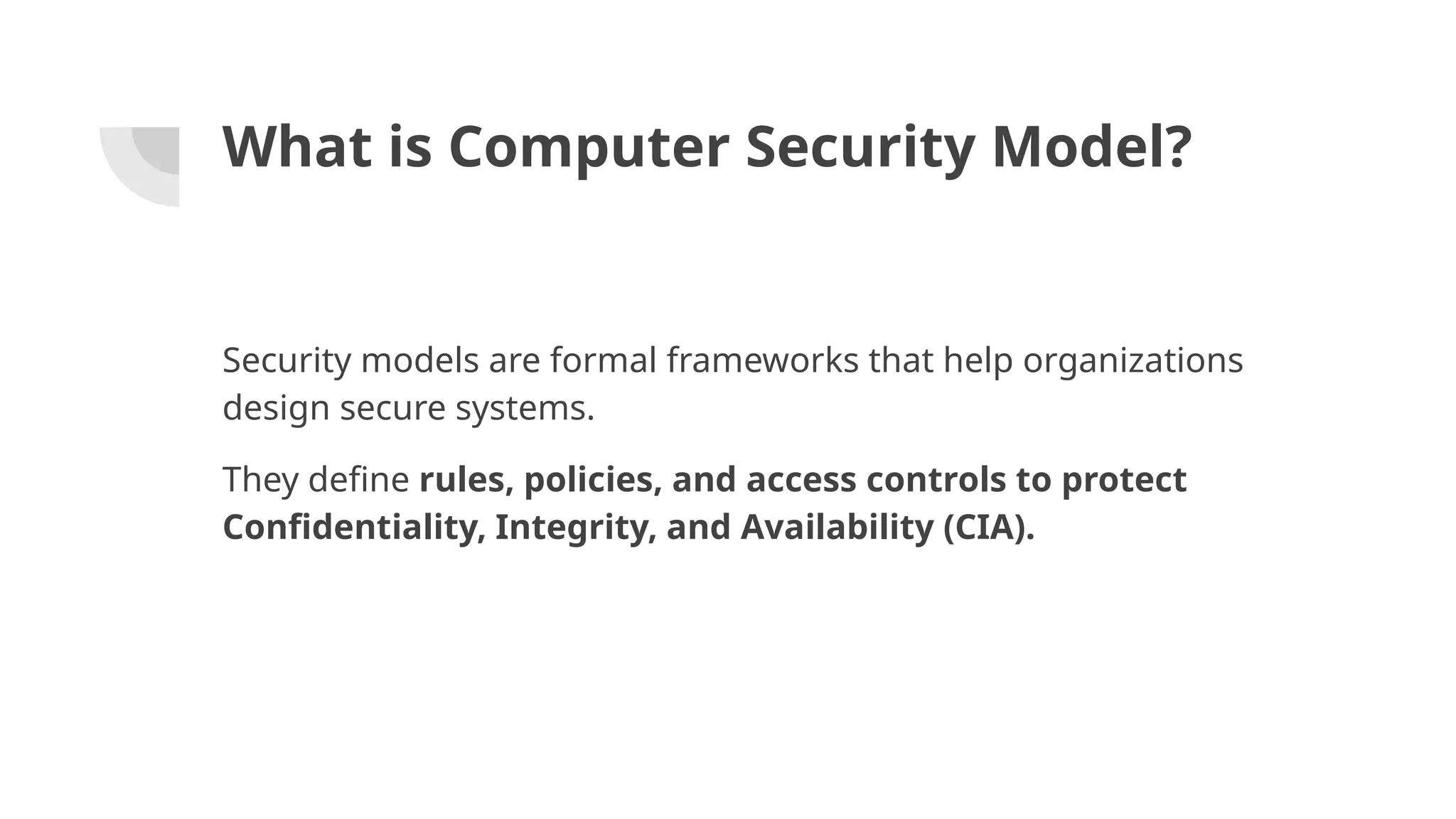 What is Computer Security Model?

Security models are formal frameworks that help organizations design secure systems.

They define rules, policies, and access controls to protect Confidentiality, Integrity, and Availability (CIA).